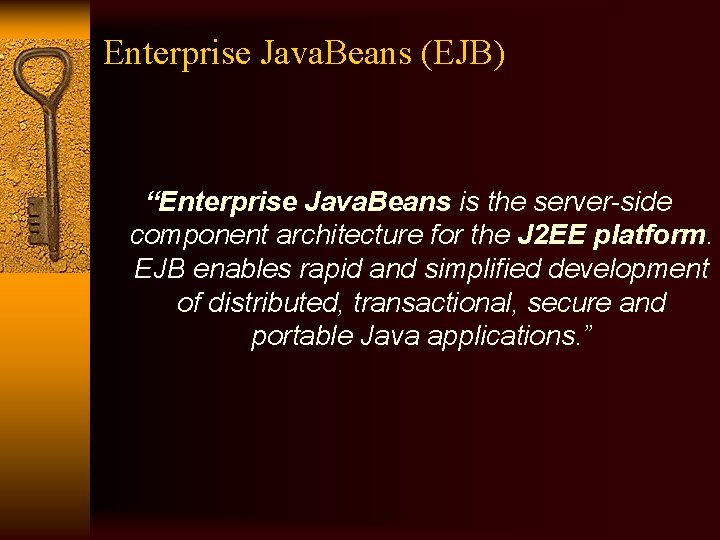 Enterprise JavaBeans (EJB)

“Enterprise JavaBeans is the server-side component architecture for the J2EE platform. EJB enables rapid and simplified development of distributed, transactional, secure and portable Java applications.”